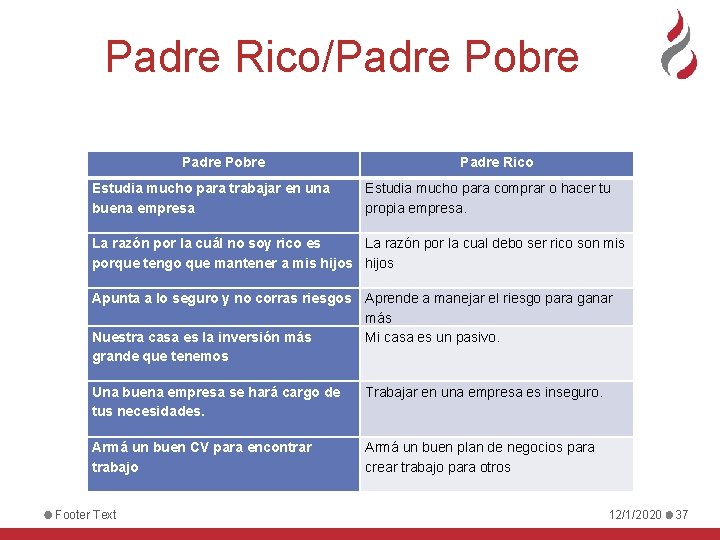 Padre Rico/Padre Pobre

| Padre Pobre | Padre Rico |
|---|---|
| Estudia mucho para trabajar en una buena empresa | Estudia mucho para comprar o hacer tu propia empresa. |
| La razón por la cuál no soy rico es porque tengo que mantener a mis hijos | La razón por la cual debo ser rico son mis hijos |
| Apunta a lo seguro y no corras riesgos | Aprende a manejar el riesgo para ganar más |
| Nuestra casa es la inversión más grande que tenemos | Mi casa es un pasivo. |
| Una buena empresa se hará cargo de tus necesidades. | Trabajar en una empresa es inseguro. |
| Armá un buen CV para encontrar trabajo | Armá un buen plan de negocios para crear trabajo para otros |

Footer Text

12/1/2020 37